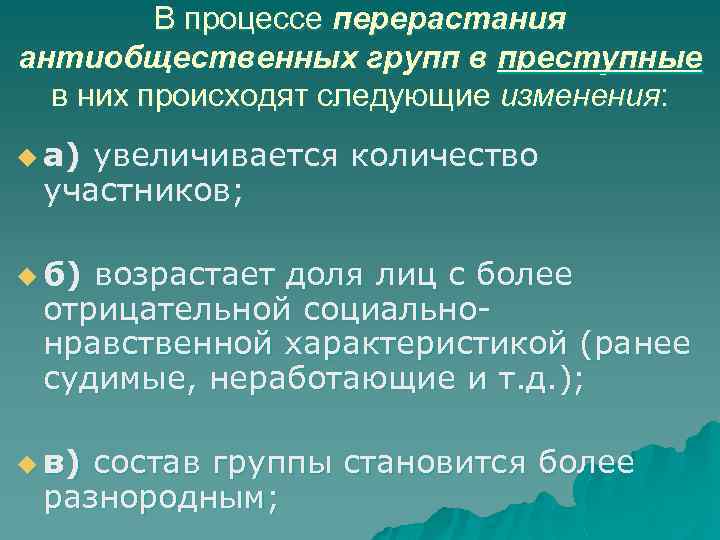 В процессе перерастания антиобщественных групп в преступные в них происходят следующие изменения:

а) увеличивается количество участников;

б) возрастает доля лиц с более отрицательной социально-нравственной характеристикой (ранее судимые, неработающие и т.д.);

в) состав группы становится более разнородным;